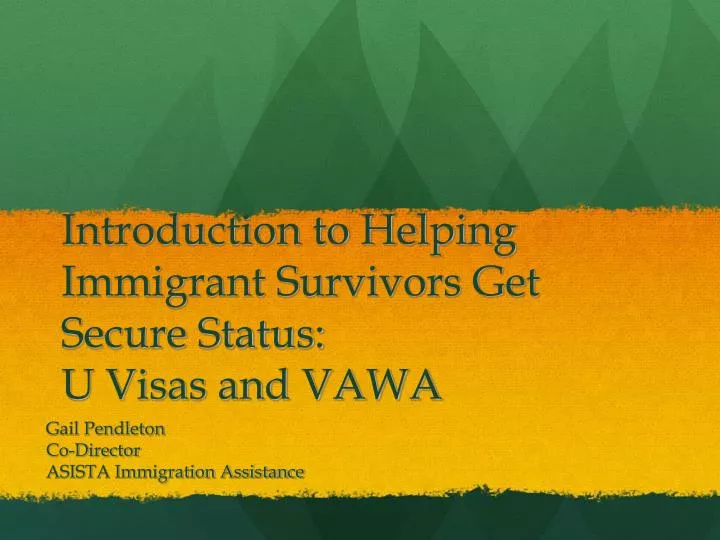 Introduction to Helping Immigrant Survivors Get Secure Status:
U Visas and VAWA

Gail Pendleton
Co-Director
ASISTA Immigration Assistance